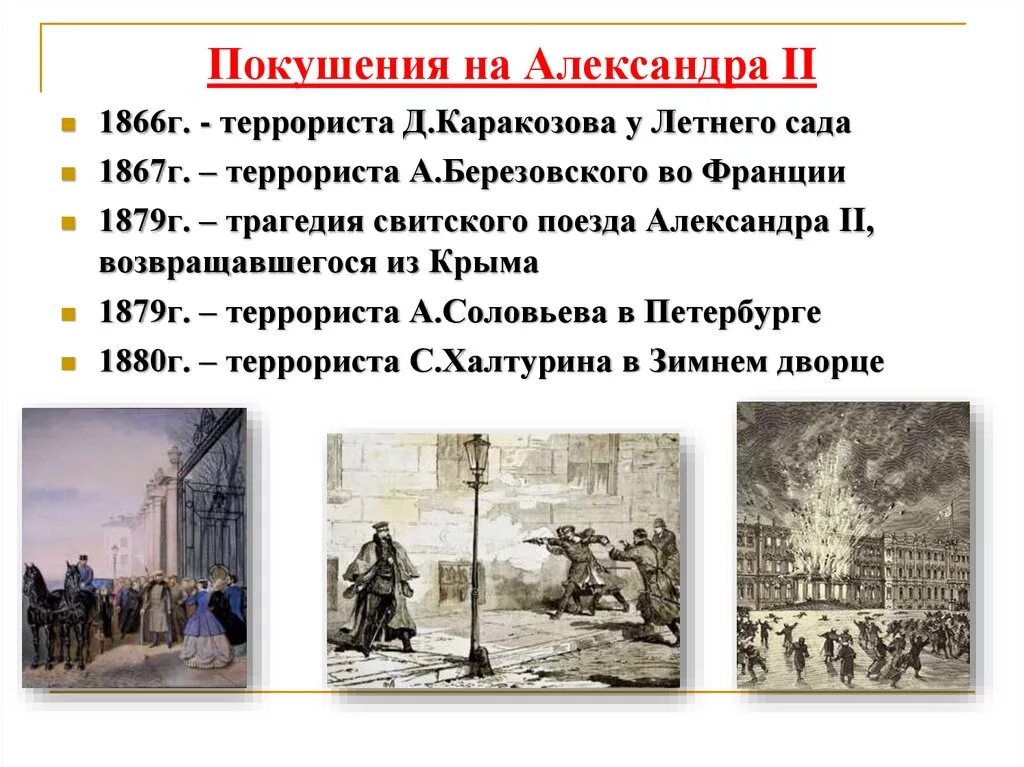 Покушения на Александра II

1866г. - террориста Д.Каракозова у Летнего сада

1867г. – террориста А.Березовского во Франции

1879г. – трагедия свитского поезда Александра II, возвращавшегося из Крыма

1879г. – террориста А.Соловьева в Петербурге

1880г. – террориста С.Халтурина в Зимнем дворце